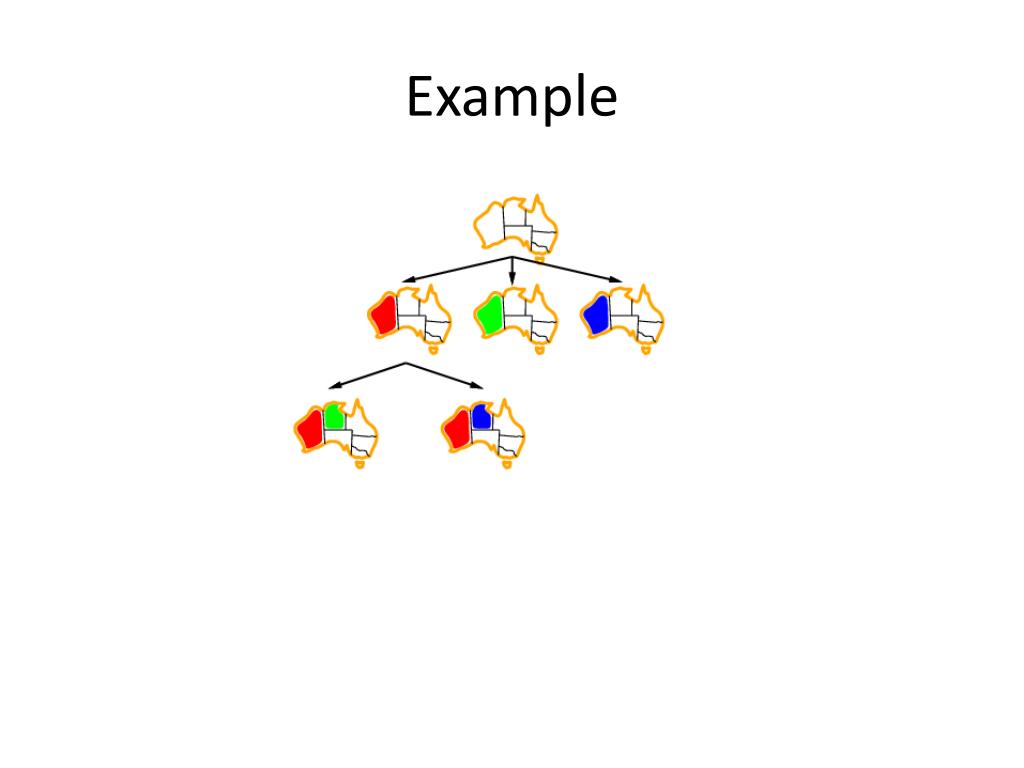 Example